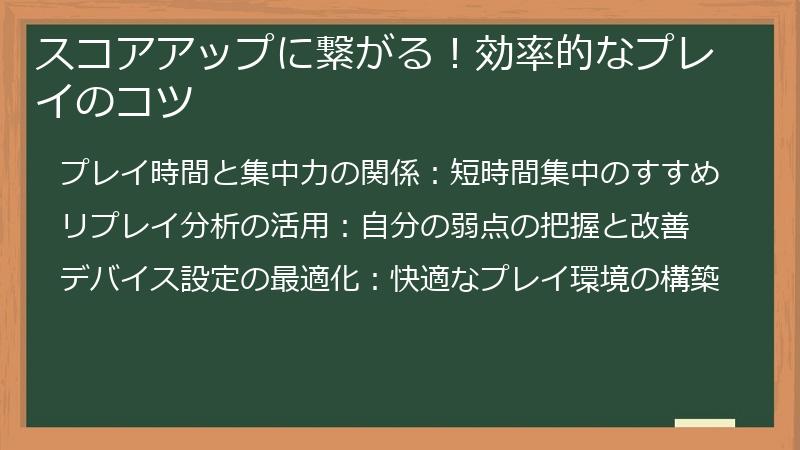 スコアアップに繋がる！効率的なプレイのコツ

プレイ時間と集中力の関係：短時間集中のすすめ

リプレイ分析の活用：自分の弱点の把握と改善

デバイス設定の最適化：快適なプレイ環境の構築